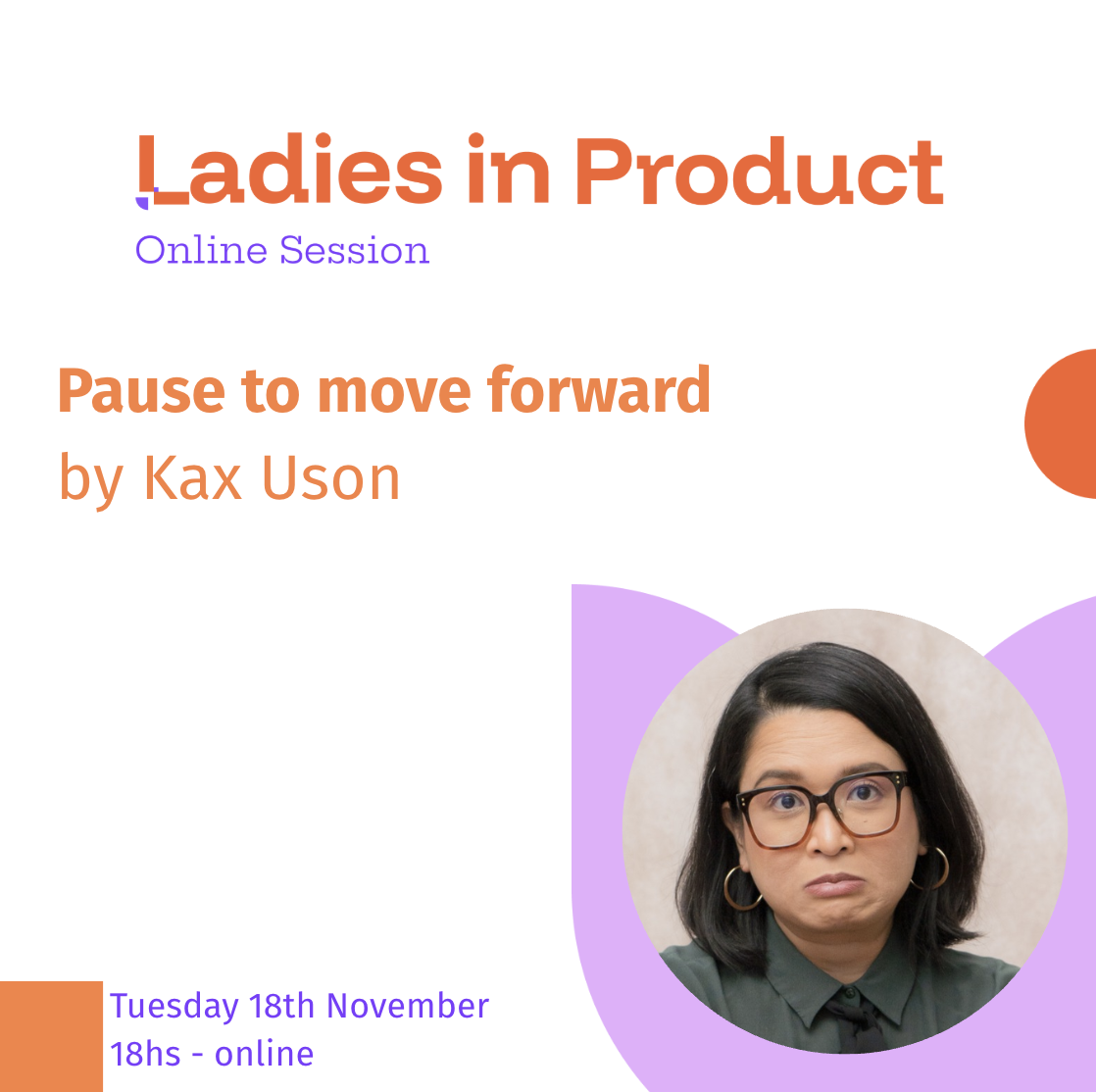 Ladies in Product
Online Session

Pause to move forward
by Kax Uson

Tuesday 18th November
18hs - online